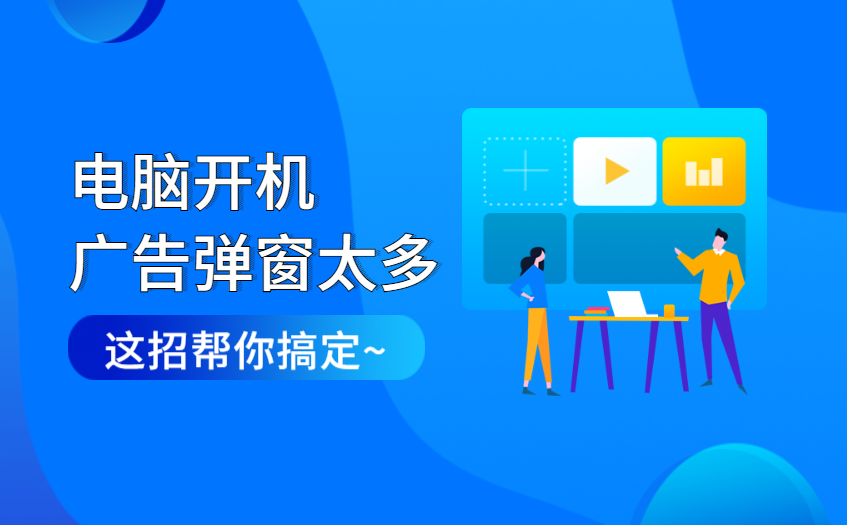 电脑开机
广告弹窗太多

这招帮你搞定~